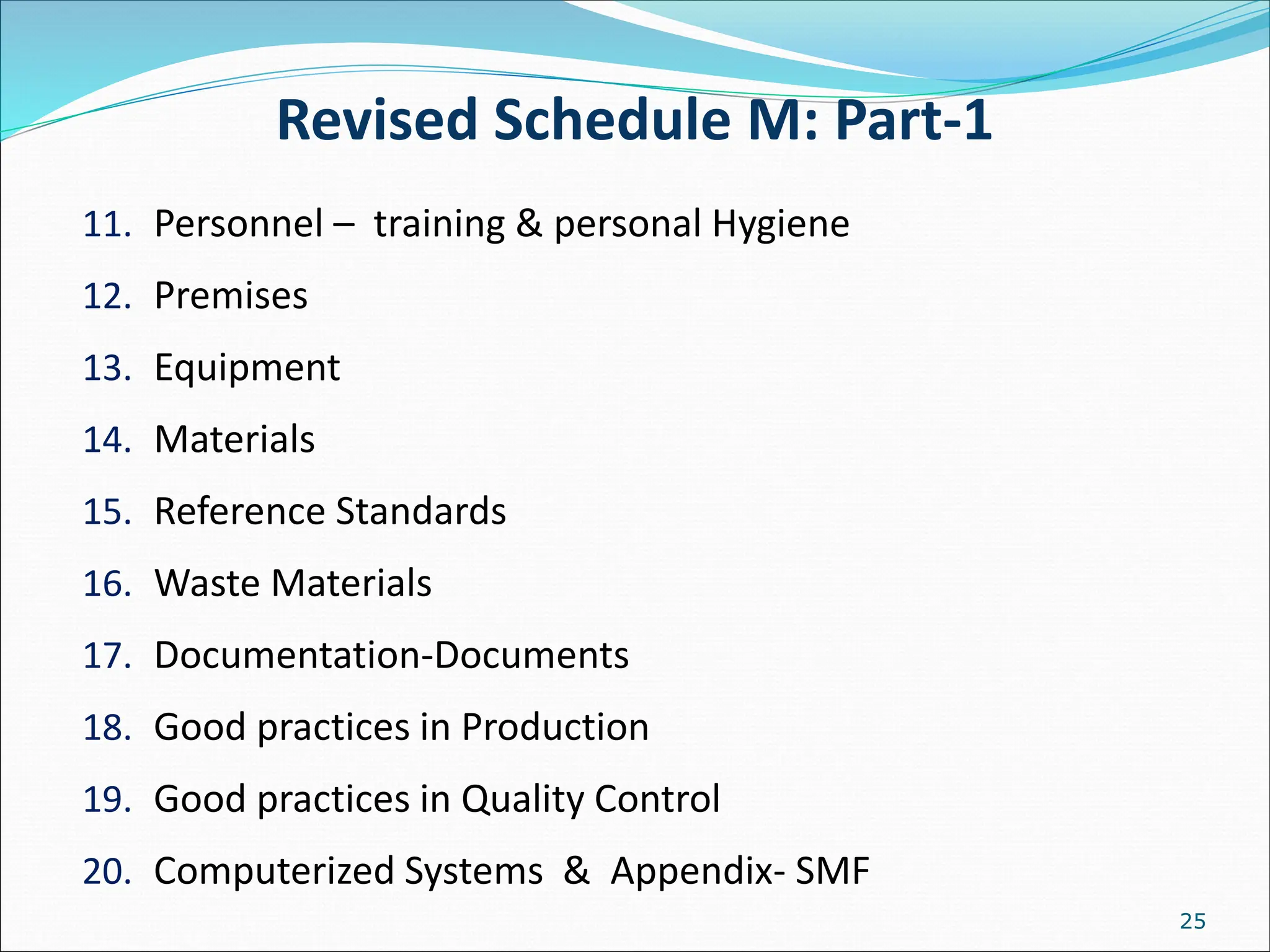 Revised Schedule M: Part-1

11. Personnel – training & personal Hygiene
12. Premises
13. Equipment
14. Materials
15. Reference Standards
16. Waste Materials
17. Documentation-Documents
18. Good practices in Production
19. Good practices in Quality Control
20. Computerized Systems & Appendix- SMF

25